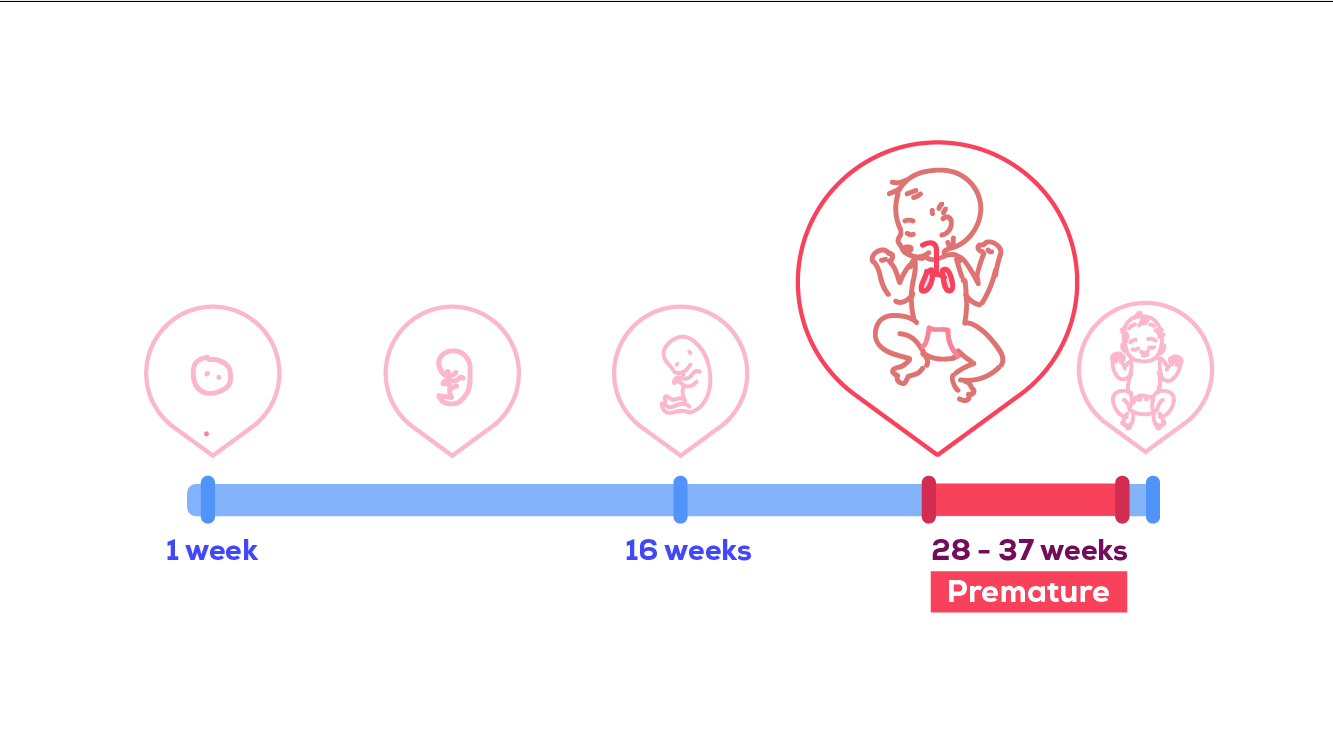 1 week

16 weeks

28 - 37 weeks

Premature